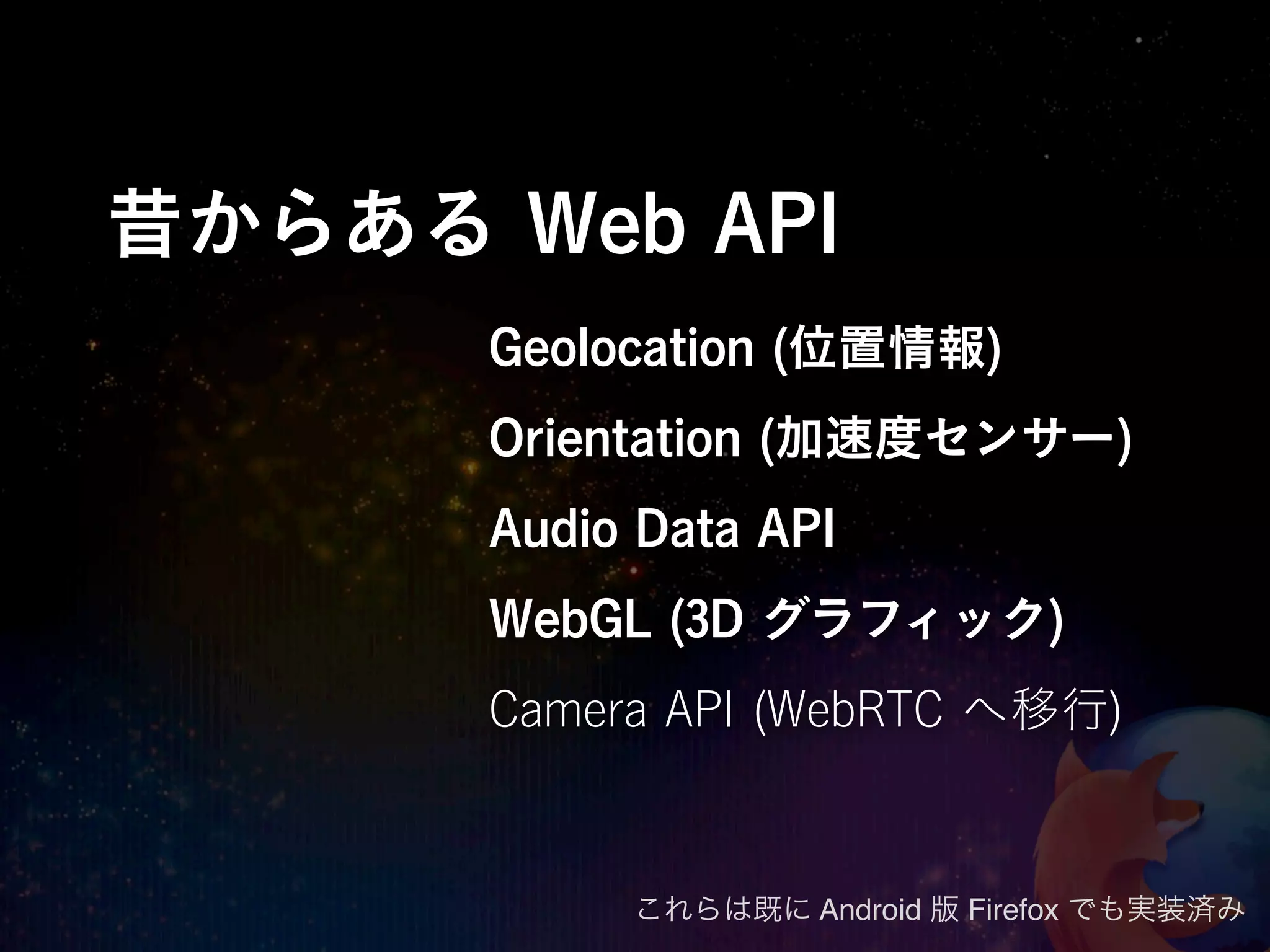 昔からある Web API

Geolocation (位置情報)

Orientation (加速度センサー)

Audio Data API

WebGL (3D グラフィック)

Camera API (WebRTC へ移行)

これらは既に Android 版 Firefox でも実装済み